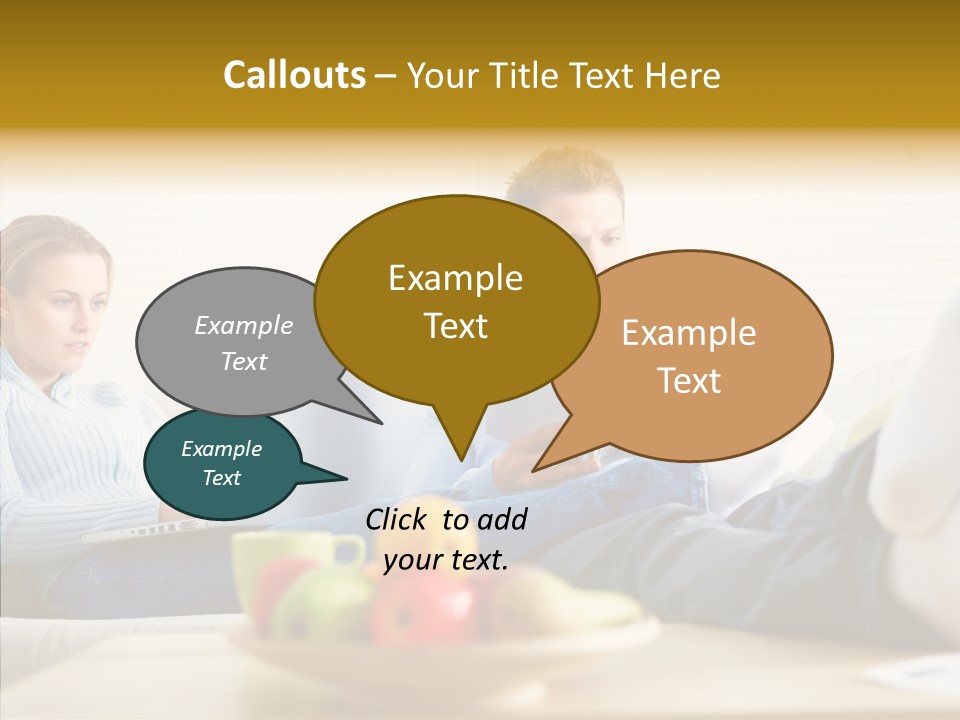 Callouts – Your Title Text Here

Example Text

Example Text

Example Text

Example Text

Click to add your text.